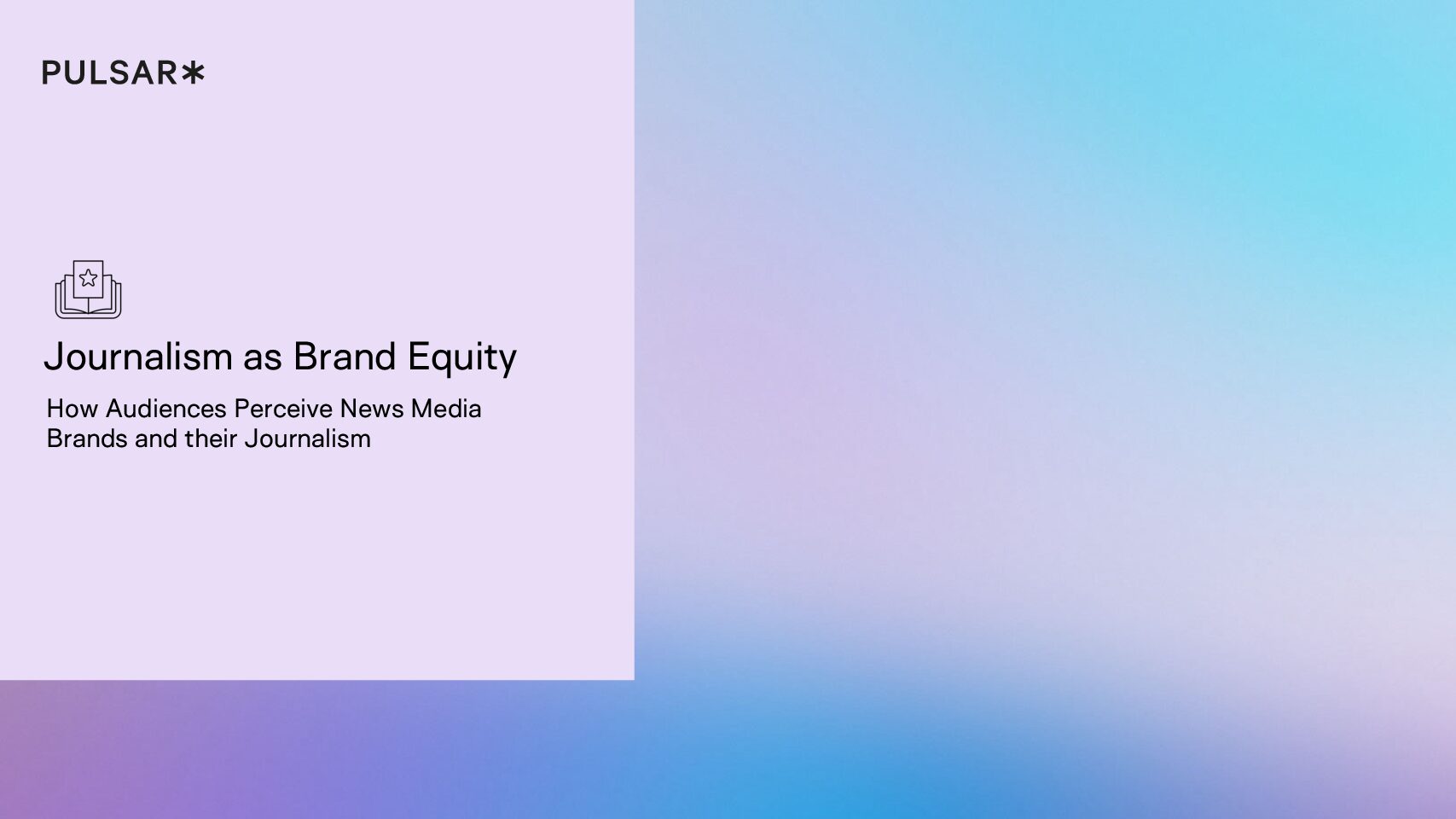 PULSAR*

Journalism as Brand Equity

How Audiences Perceive News Media Brands and their Journalism